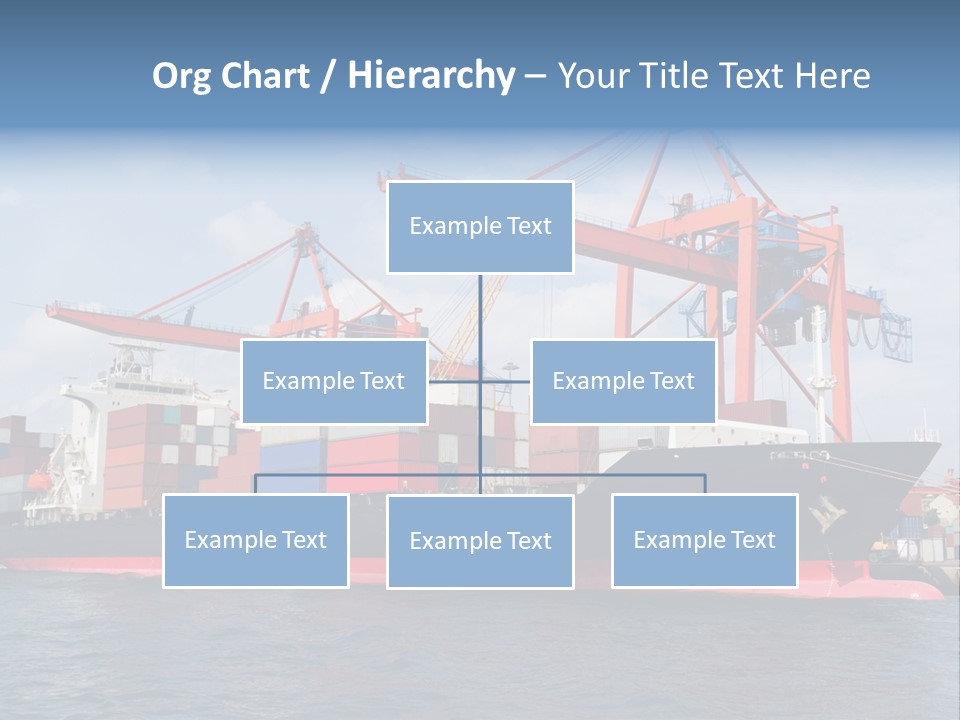 Org Chart / Hierarchy – Your Title Text Here

Example Text

Example Text

Example Text

Example Text

Example Text

Example Text